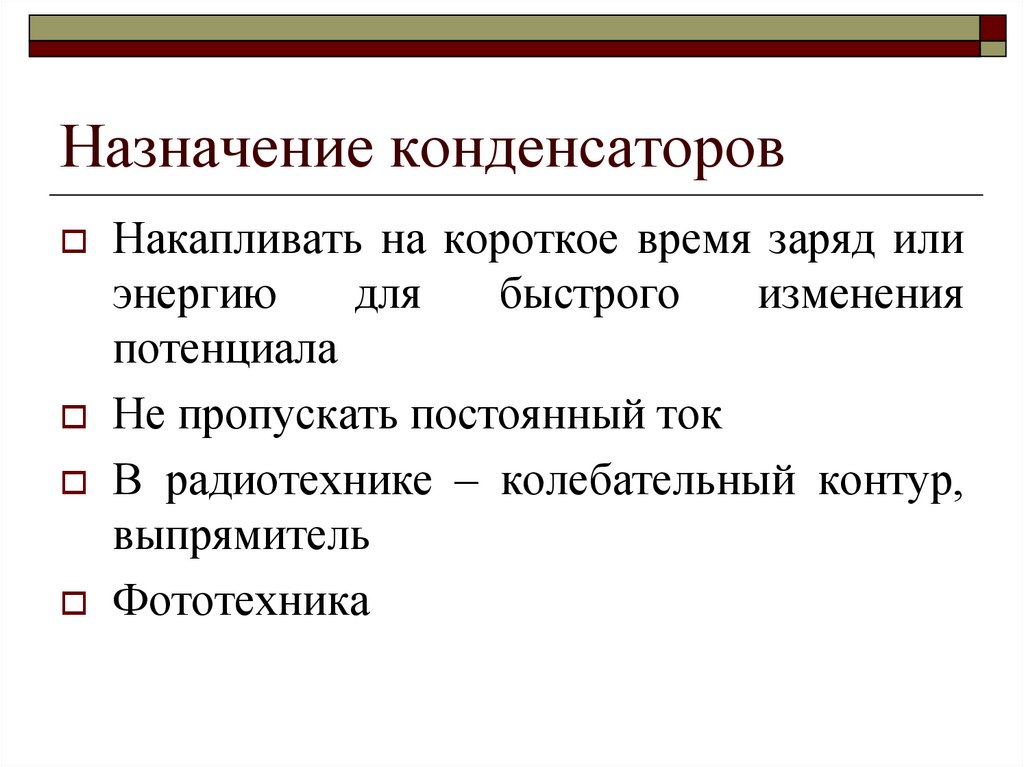 Назначение конденсаторов

Накапливать на короткое время заряд или энергию для быстрого изменения потенциала

Не пропускать постоянный ток

В радиотехнике – колебательный контур, выпрямитель

Фототехника